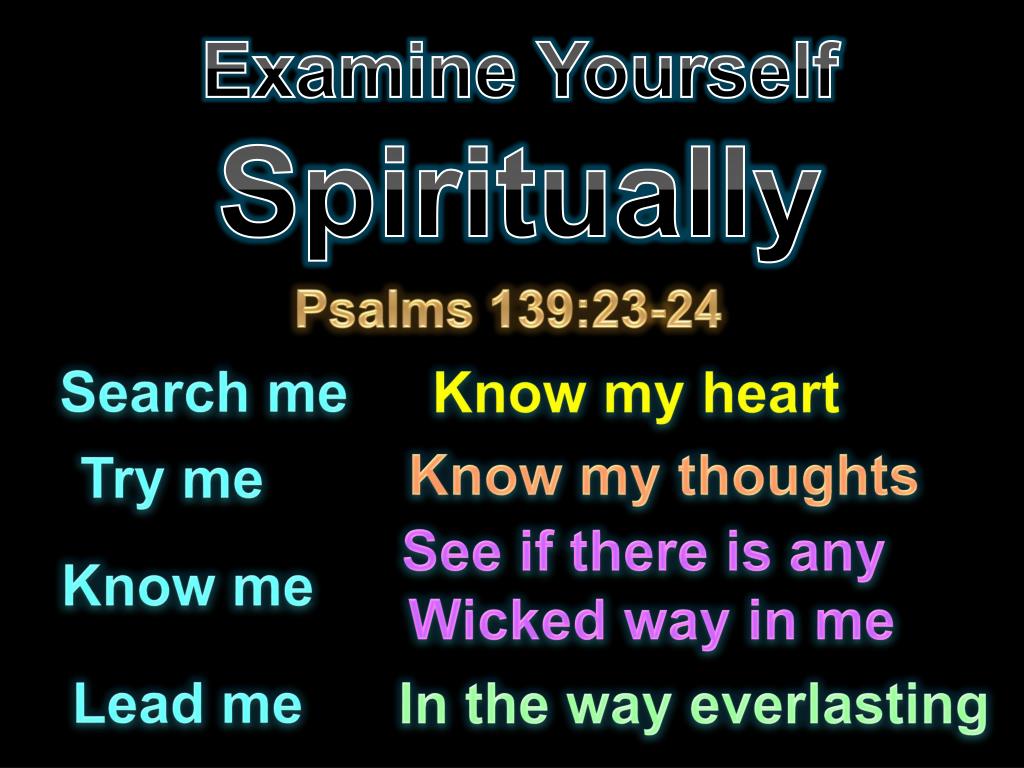 Examine Yourself
Spiritually
Psalms 139:23-24

Search me Know my heart

Try me Know my thoughts

Know me See if there is any Wicked way in me

Lead me In the way everlasting